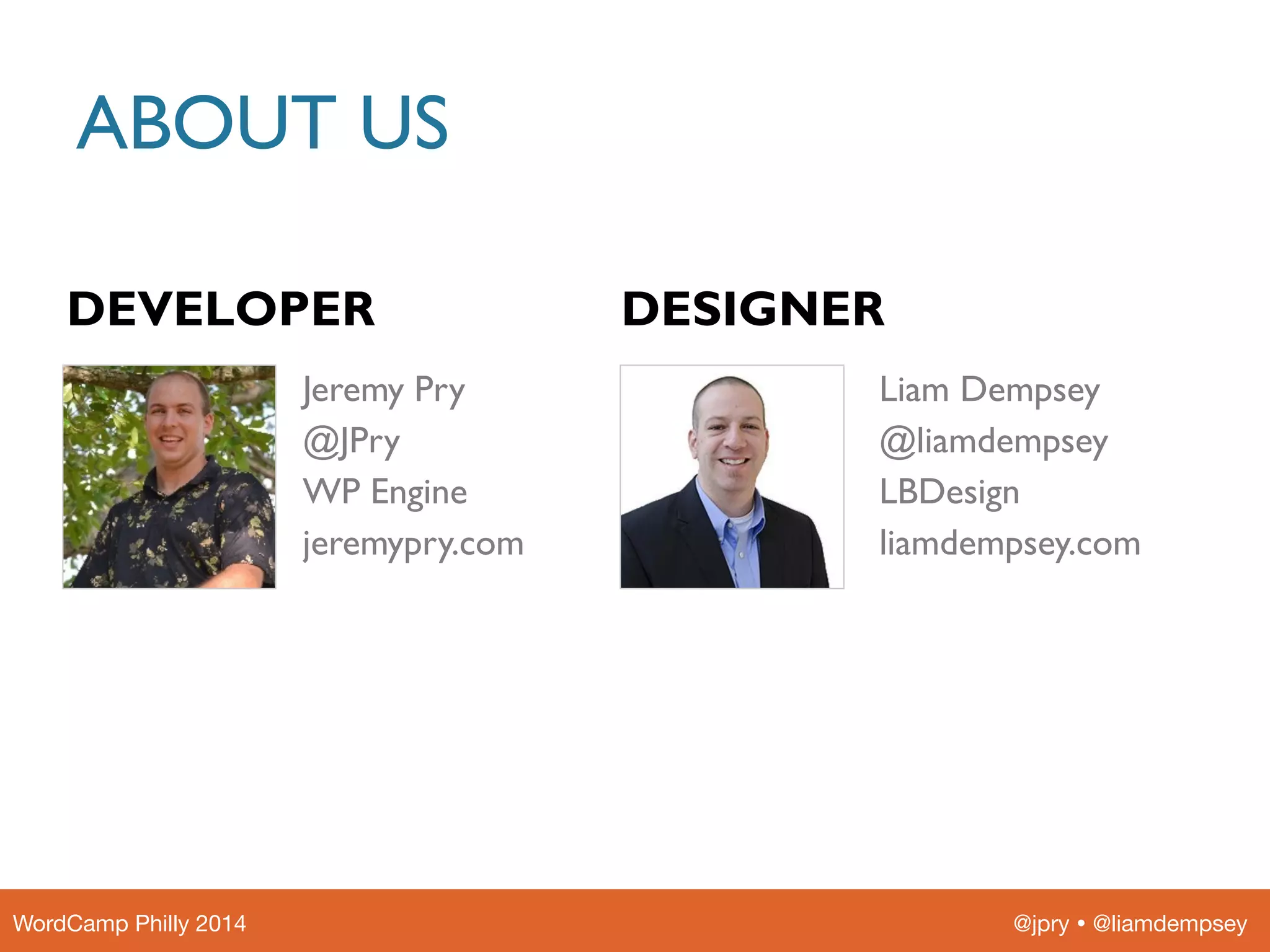 ABOUT US

DEVELOPER

Jeremy Pry
@JPry
WP Engine
jeremypry.com

DESIGNER

Liam Dempsey
@liamdempsey
LBDesign
liamdempsey.com

WordCamp Philly 2014

@jpry • @liamdempsey